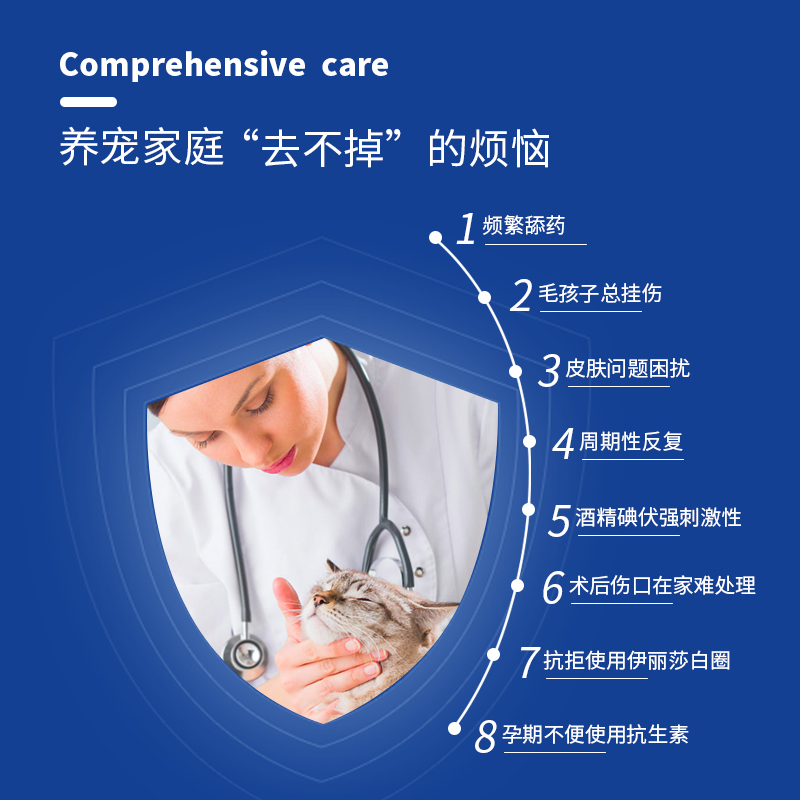 Comprehensive care

养宠家庭“去不掉”的烦恼

1 频繁舔药

2 毛孩子总挂伤

3 皮肤问题困扰

4 周期性反复

5 酒精碘伏强刺激性

6 术后伤口在家难处理

7 抗拒使用伊丽莎白圈

8 孕期不便使用抗生素